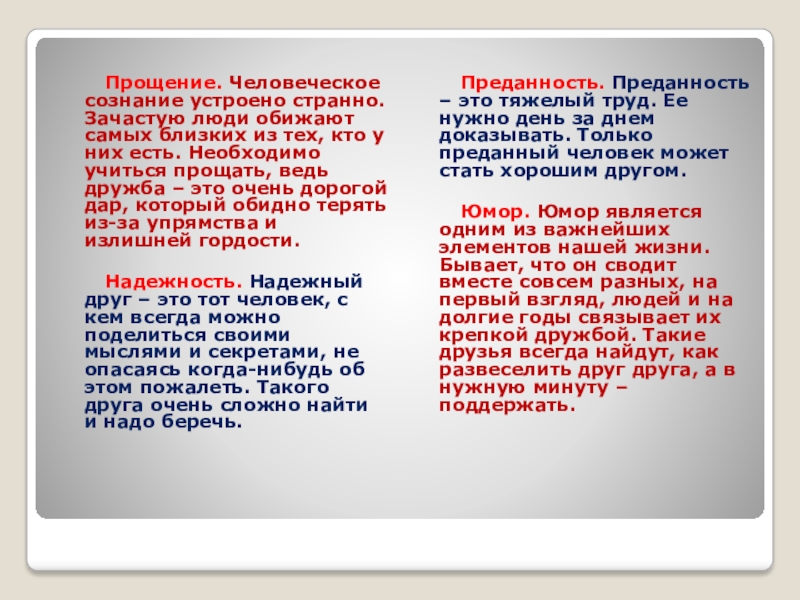 Прощение. Человеческое сознание устроено странно. Зачастую люди обижают самых близких из тех, кто у них есть. Необходимо учиться прощать, ведь дружба – это очень дорогой дар, который обидно терять из-за упрямства и излишней гордости.

Надежность. Надежный друг – это тот человек, с кем всегда можно поделиться своими мыслями и секретами, не опасаясь когда-нибудь об этом пожалеть. Такого друга очень сложно найти и надо беречь.

Преданность. Преданность – это тяжелый труд. Ее нужно день за днем доказывать. Только преданный человек может стать хорошим другом.

Юмор. Юмор является одним из важнейших элементов нашей жизни. Бывает, что он сводит вместе совсем разных, на первый взгляд, людей и на долгие годы связывает их крепкой дружбой. Такие друзья всегда найдут, как развеселить друг друга, а в нужную минуту – поддержать.